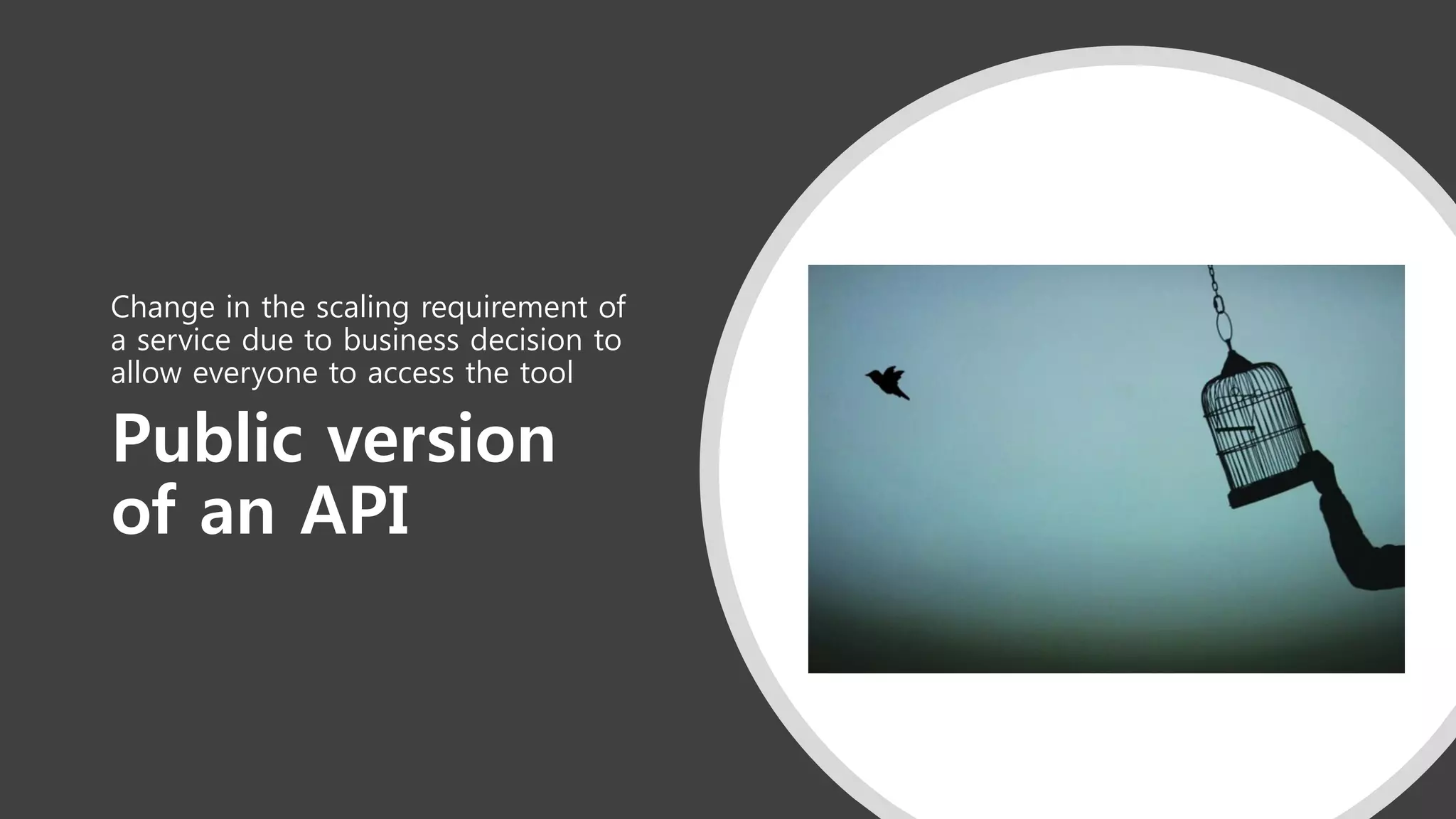 Change in the scaling requirement of a service due to business decision to allow everyone to access the tool

Public version of an API